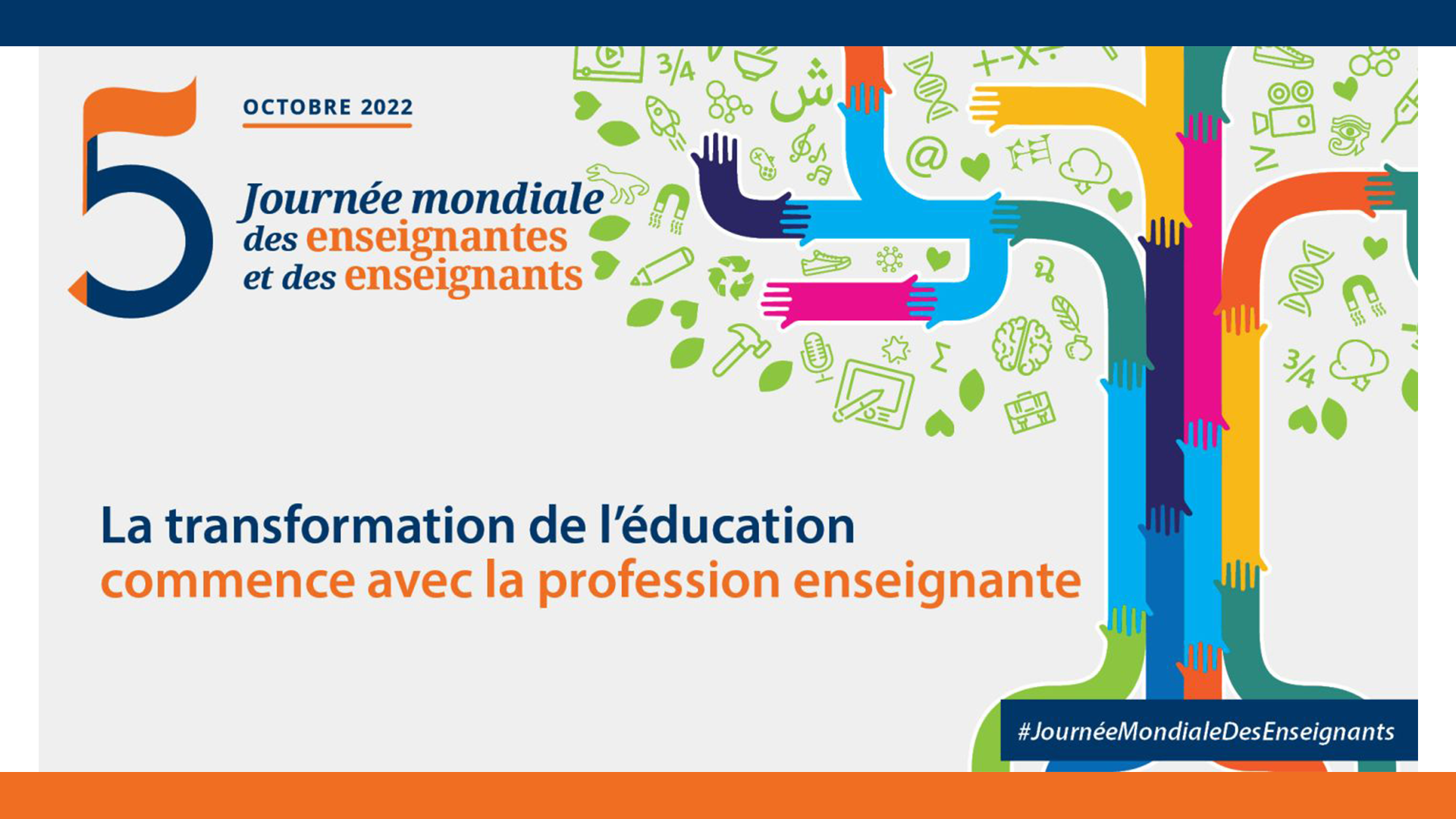 5

OCTOBRE 2022

Journée mondiale des enseignantes et des enseignants

La transformation de l'éducation commence avec la profession enseignante

#JournéeMondialeDesEnseignants